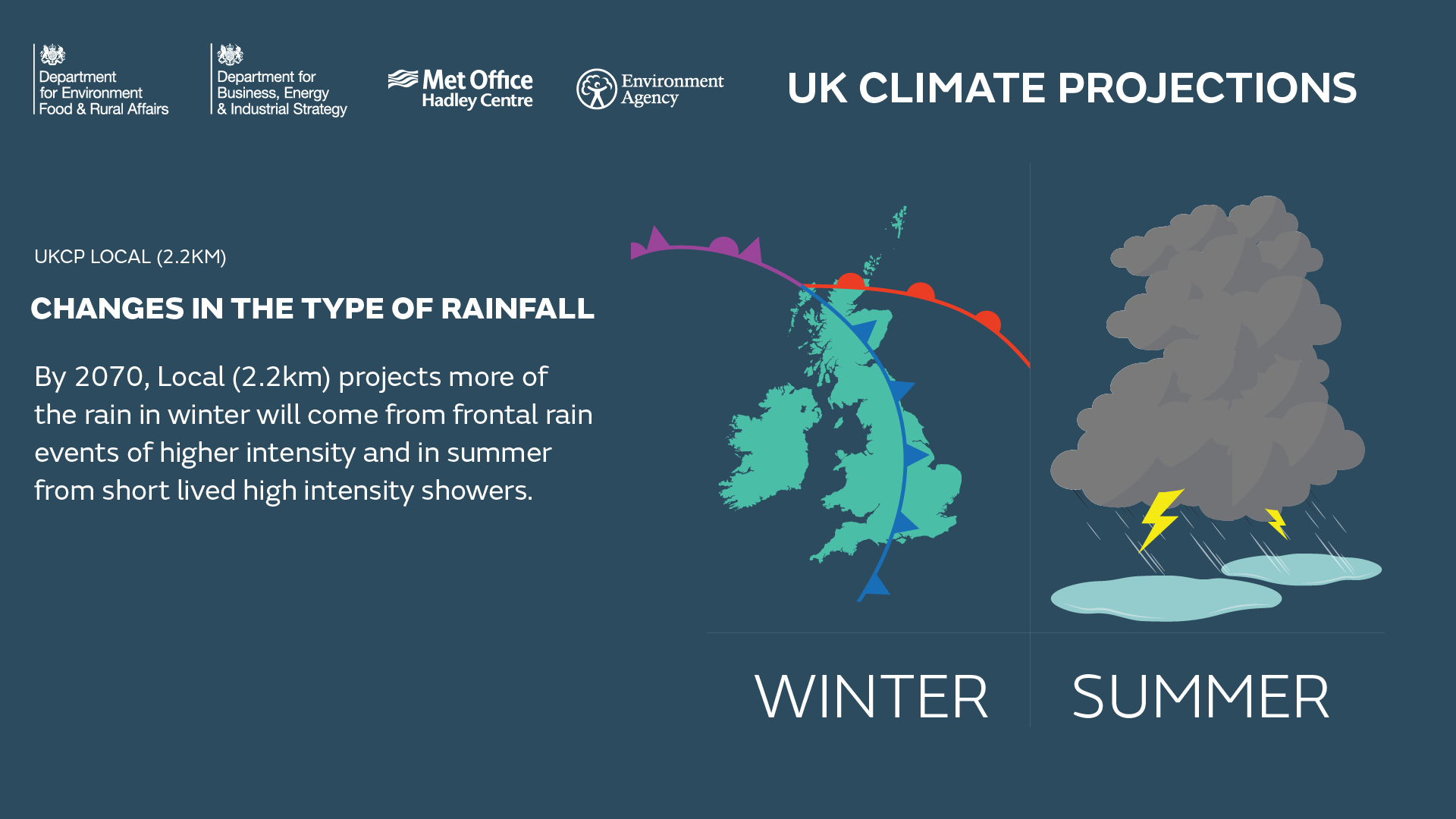 Department for Environment Food & Rural Affairs

Department for Business, Energy & Industrial Strategy

Met Office Hadley Centre

Environment Agency

UK CLIMATE PROJECTIONS

UKCP LOCAL (2.2KM)

CHANGES IN THE TYPE OF RAINFALL

By 2070, Local (2.2km) projects more of the rain in winter will come from frontal rain events of higher intensity and in summer from short lived high intensity showers.

WINTER

SUMMER